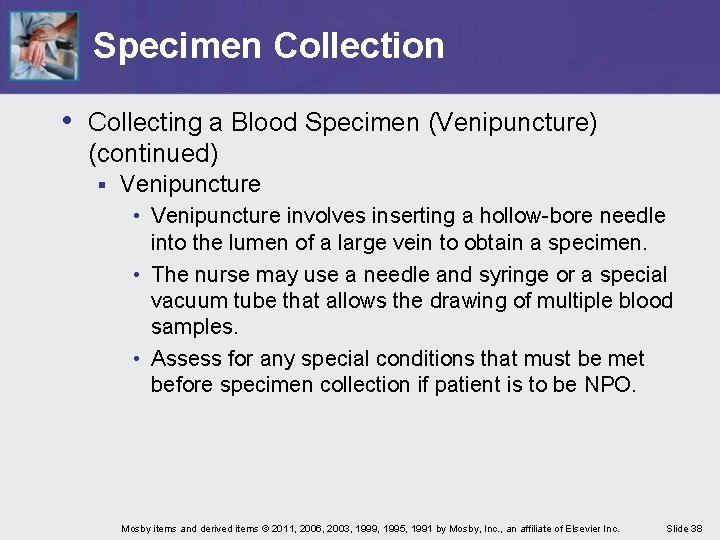 Specimen Collection

• Collecting a Blood Specimen (Venipuncture) (continued)

▪ Venipuncture

• Venipuncture involves inserting a hollow-bore needle into the lumen of a large vein to obtain a specimen.

• The nurse may use a needle and syringe or a special vacuum tube that allows the drawing of multiple blood samples.

• Assess for any special conditions that must be met before specimen collection if patient is to be NPO.

Mosby items and derived items © 2011, 2006, 2003, 1999, 1995, 1991 by Mosby, Inc., an affiliate of Elsevier Inc. Slide 38